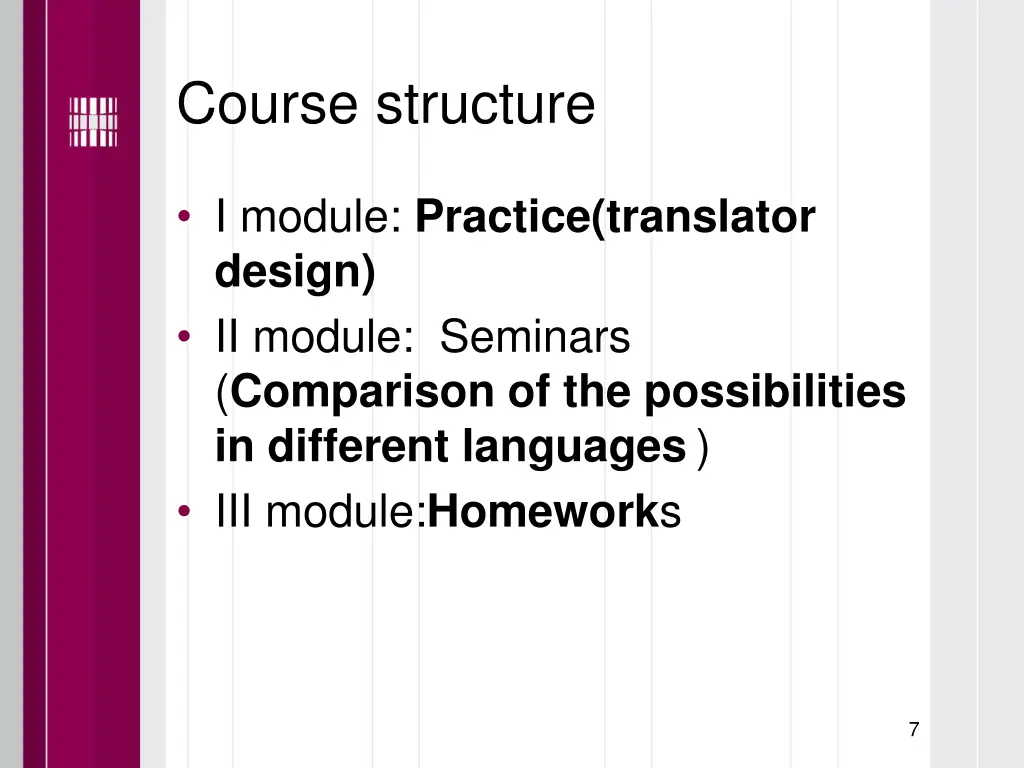 Course structure

• I module: Practice(translator design)
• II module: Seminars (Comparison of the possibilities in different languages )
• III module:Homeworks

7